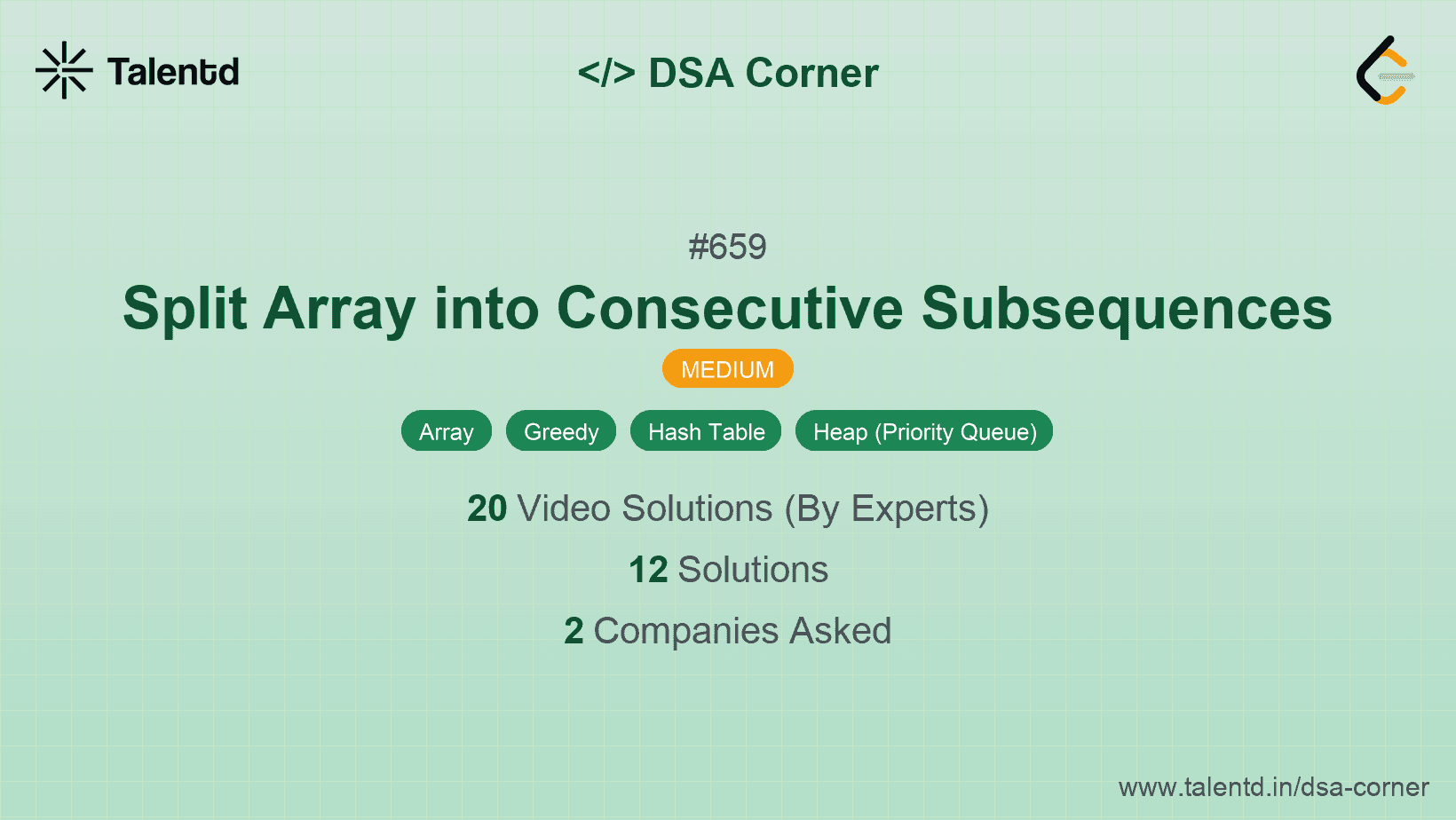 Talentd

</> DSA Corner

#659

Split Array into Consecutive Subsequences

MEDIUM

Array Greedy Hash Table Heap (Priority Queue)

20 Video Solutions (By Experts)

12 Solutions

2 Companies Asked

www.talentd.in/dsa-corner